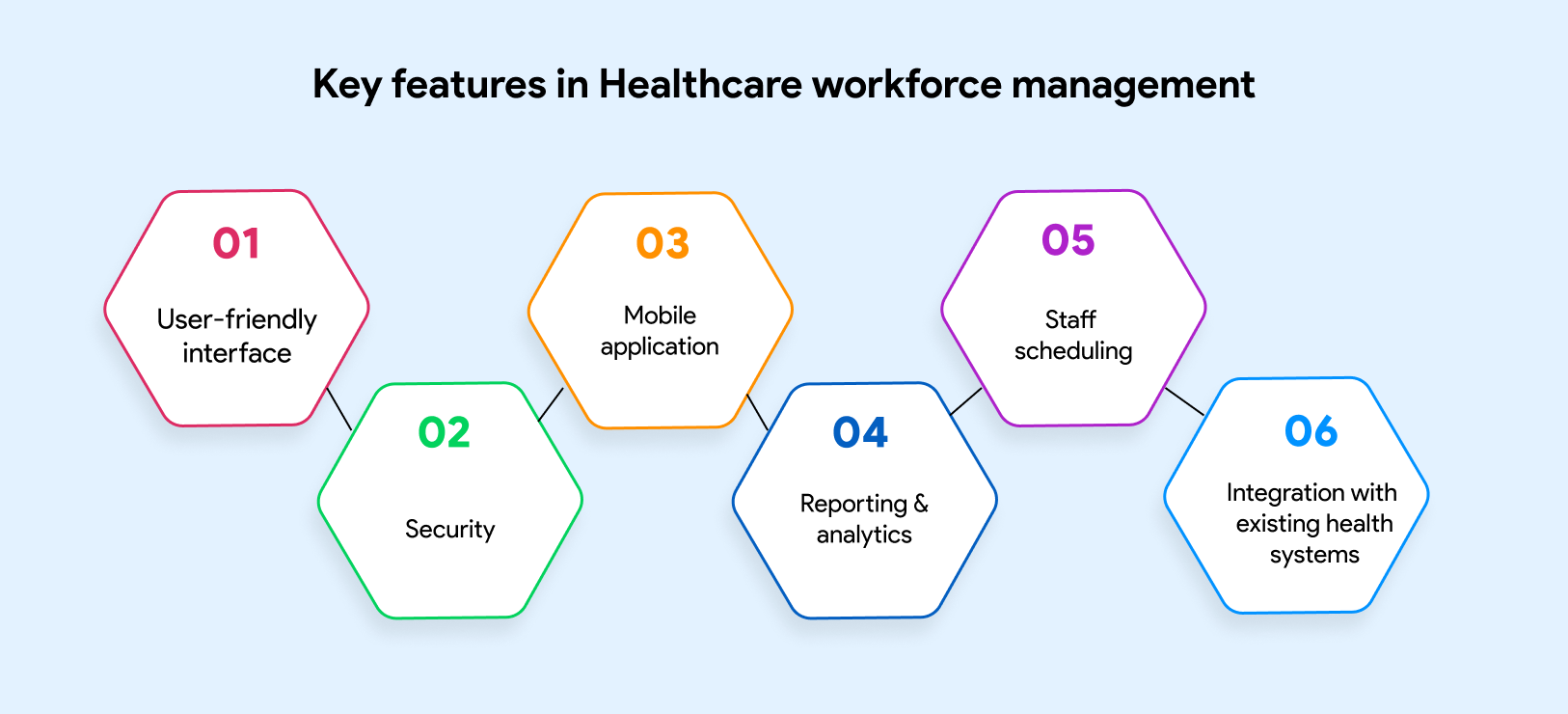 Key features in Healthcare workforce management

01
User-friendly interface

02
Security

03
Mobile application

04
Reporting & analytics

05
Staff scheduling

06
Integration with existing health systems